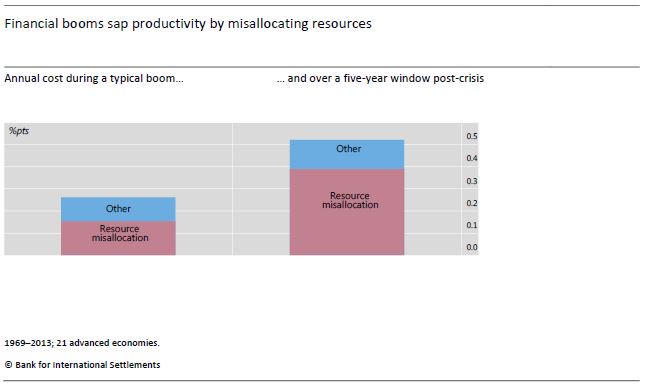 Financial booms sap productivity by misallocating resources

Annual cost during a typical boom...

... and over a five-year window post-crisis

%pts

Other

Resource misallocation

Other

Resource misallocation

0.5
0.4
0.3
0.2
0.1
0.0

1969–2013; 21 advanced economies.

© Bank for International Settlements